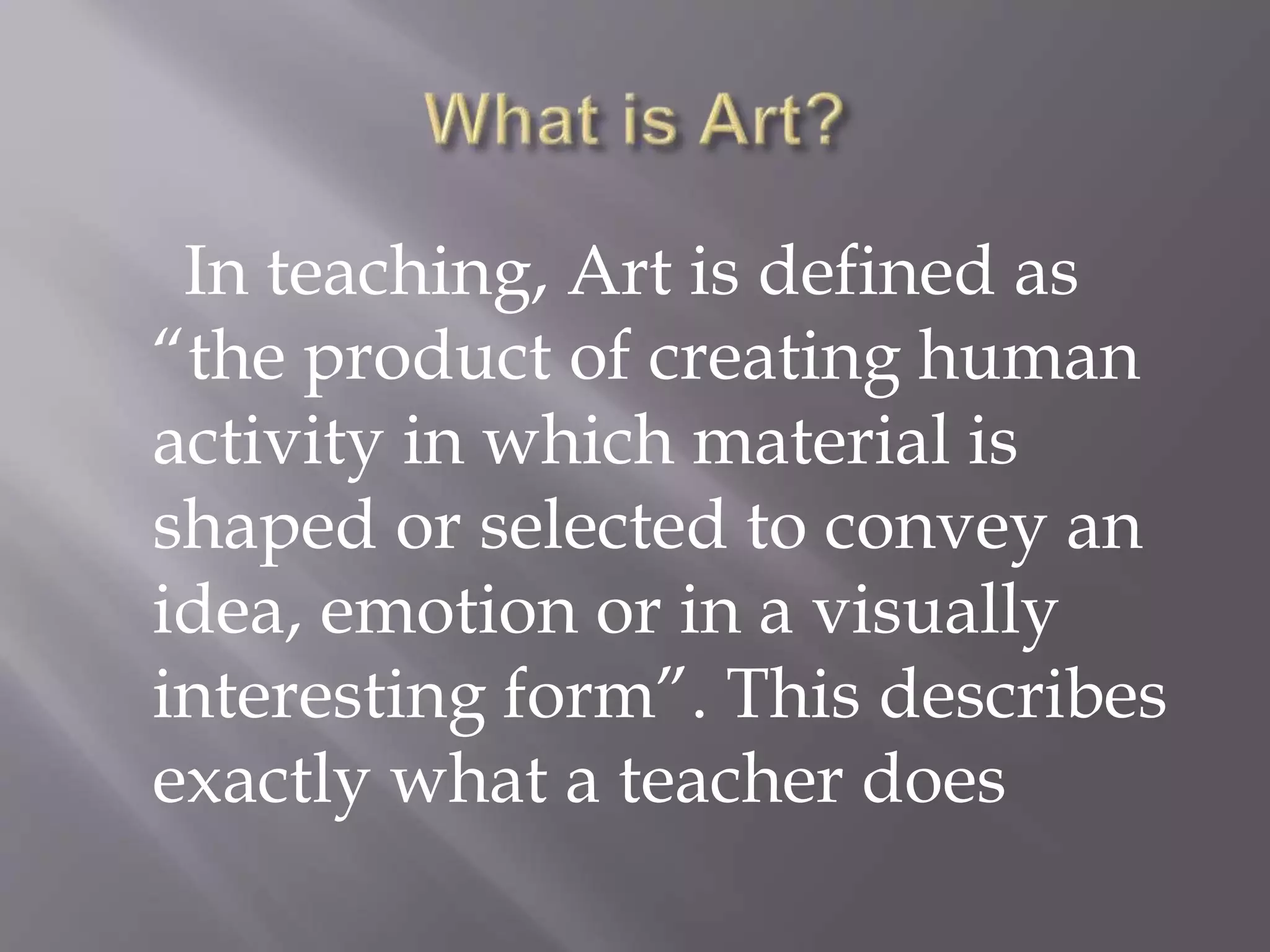 What is Art?

In teaching, Art is defined as “the product of creating human activity in which material is shaped or selected to convey an idea, emotion or in a visually interesting form”. This describes exactly what a teacher does